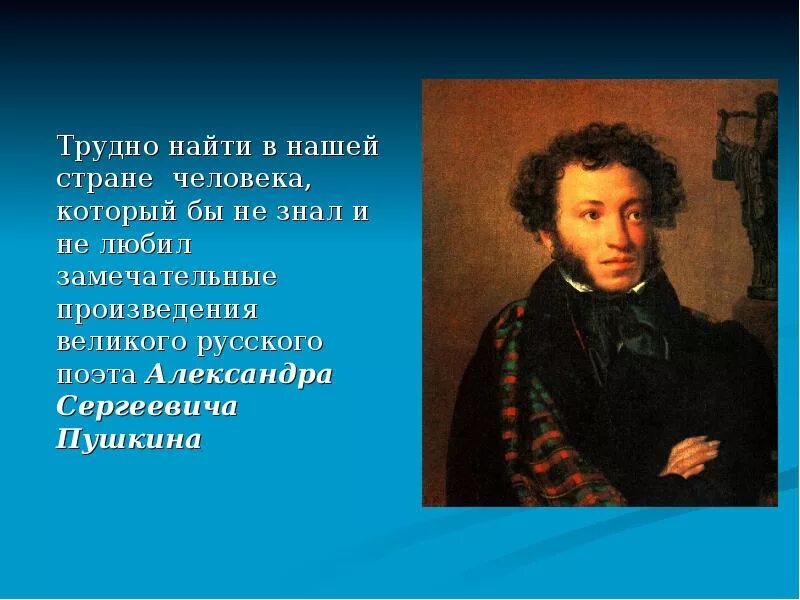 Трудно найти в нашей стране человека, который бы не знал и не любил замечательные произведения великого русского поэта Александра Сергеевича Пушкина